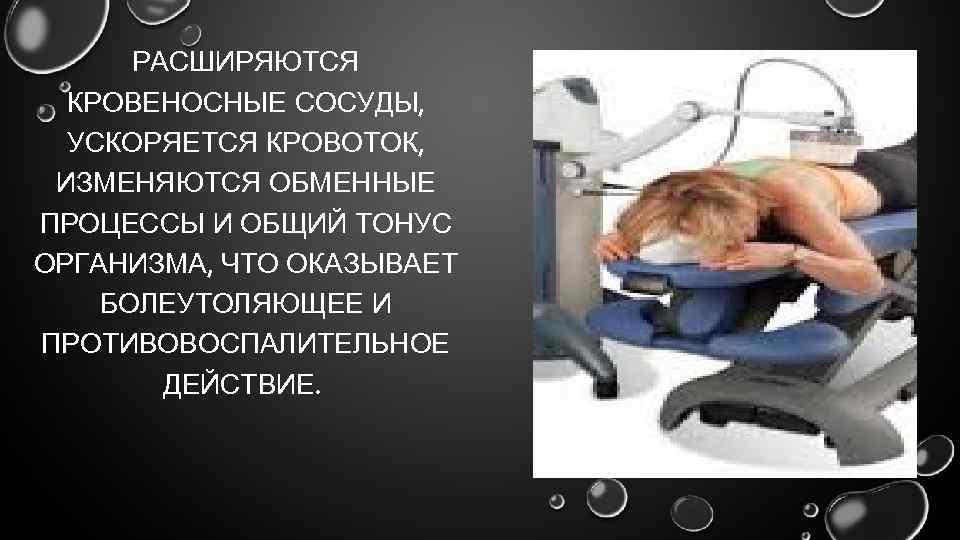 РАСШИРЯЮТСЯ КРОВЕНОСНЫЕ СОСУДЫ, УСКОРЯЕТСЯ КРОВОТОК, ИЗМЕНЯЮТСЯ ОБМЕННЫЕ ПРОЦЕССЫ И ОБЩИЙ ТОНУС ОРГАНИЗМА, ЧТО ОКАЗЫВАЕТ БОЛЕУТОЛЯЮЩЕЕ И ПРОТИВОВОСПАЛИТЕЛЬНОЕ ДЕЙСТВИЕ.